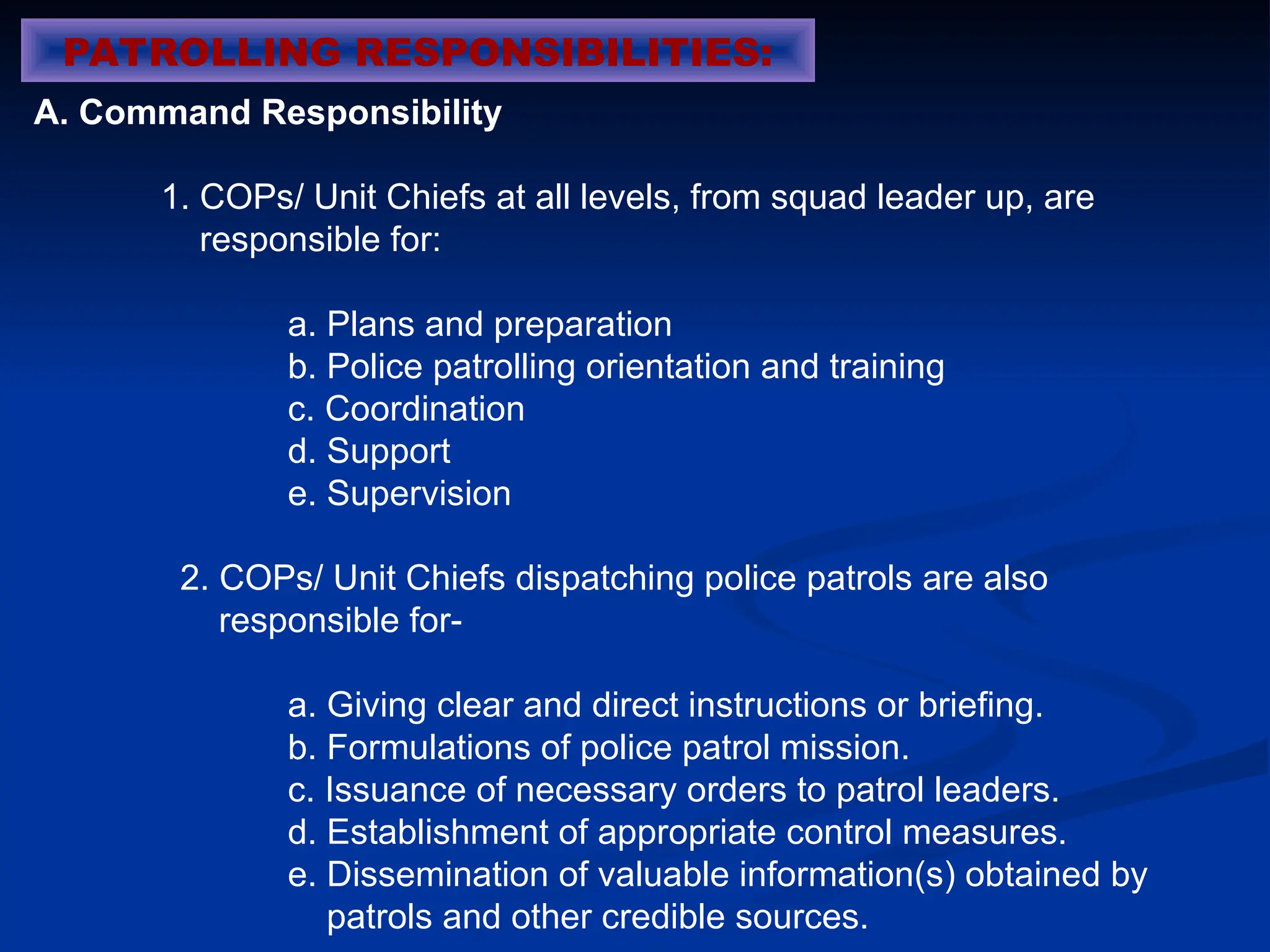 PATROLLING RESPONSIBILITIES:

A. Command Responsibility

1. COPs/ Unit Chiefs at all levels, from squad leader up, are responsible for:

a. Plans and preparation
b. Police patrolling orientation and training
c. Coordination
d. Support
e. Supervision

2. COPs/ Unit Chiefs dispatching police patrols are also responsible for-

a. Giving clear and direct instructions or briefing.
b. Formulations of police patrol mission.
c. Issuance of necessary orders to patrol leaders.
d. Establishment of appropriate control measures.
e. Dissemination of valuable information(s) obtained by patrols and other credible sources.